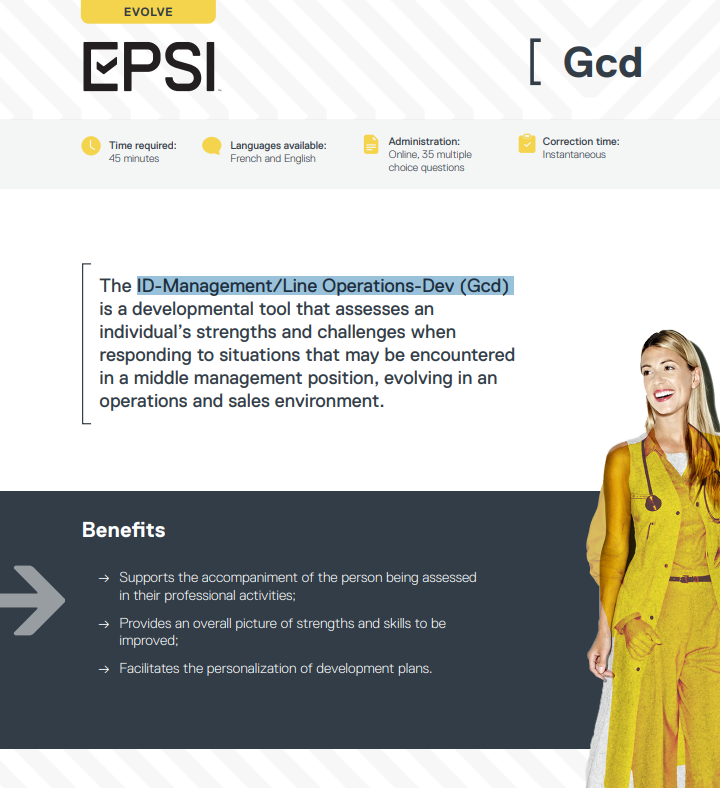 EVOLVE

EPSI

[ Gcd

Time required:
45 minutes

Languages available:
French and English

Administration:
Online, 35 multiple choice questions

Correction time:
Instantaneous

The ID-Management/Line Operations-Dev (Gcd) is a developmental tool that assesses an individual's strengths and challenges when responding to situations that may be encountered in a middle management position, evolving in an operations and sales environment.

Benefits

→ Supports the accompaniment of the person being assessed in their professional activities;

→ Provides an overall picture of strengths and skills to be improved;

→ Facilitates the personalization of development plans.